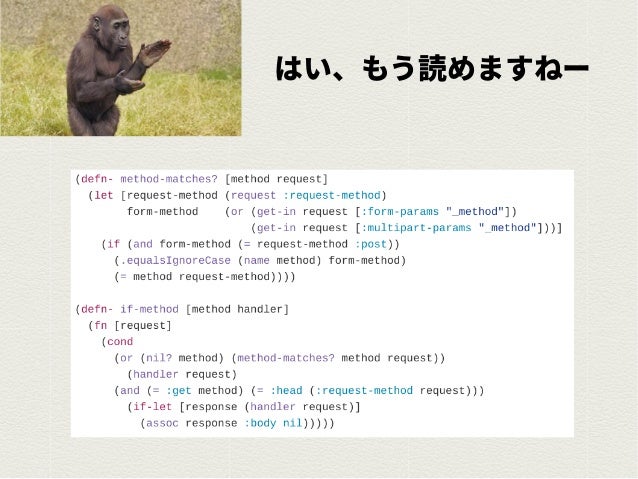 はい、もう読めますねー

(defn- method-matches? [method request]
  (let [request-method (request :request-method)
        form-method    (or (get-in request [:form-params "_method"])
                           (get-in request [:multipart-params "_method"]))]
    (if (and form-method (= request-method :post))
      (.equalsIgnoreCase (name method) form-method)
      (= method request-method))))

(defn- if-method [method handler]
  (fn [request]
    (cond
      (or (nil? method) (method-matches? method request))
        (handler request)
      (and (= :get method) (= :head (:request-method request)))
        (if-let [response (handler request)]
          (assoc response :body nil)))))